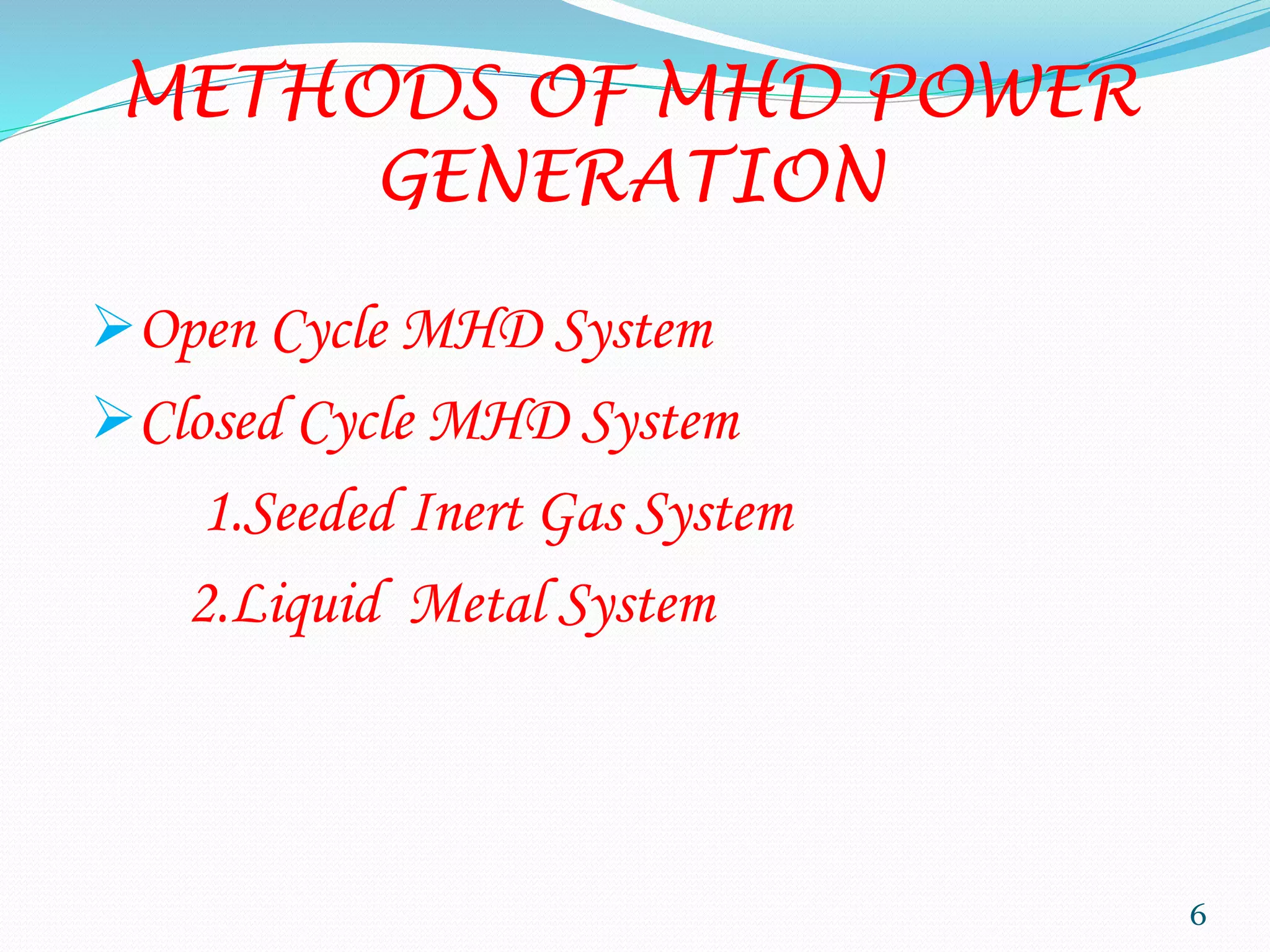 METHODS OF MHD POWER GENERATION

➢ Open Cycle MHD System

➢ Closed Cycle MHD System

1.Seeded Inert Gas System

2.Liquid Metal System

6